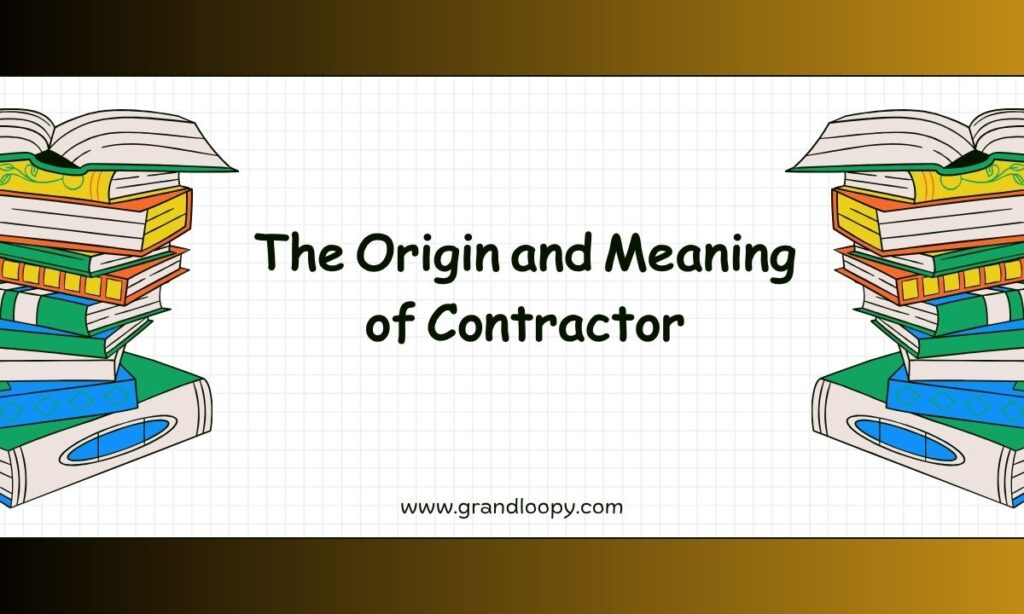 The Origin and Meaning of Contractor

www.grandloopy.com